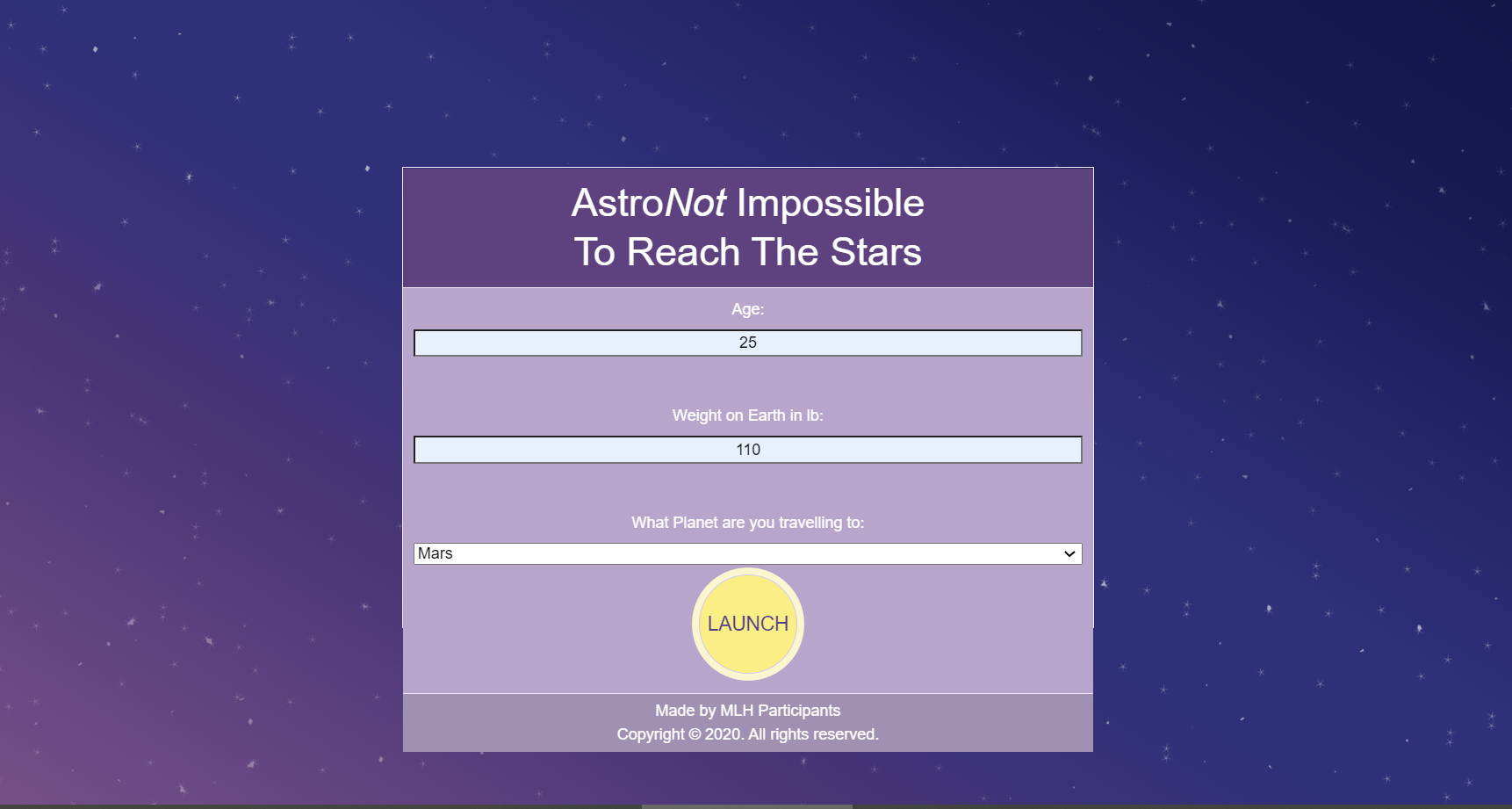 AstroNot Impossible
To Reach The Stars

Age:

25

Weight on Earth in lb:

110

What Planet are you travelling to:

Mars

LAUNCH

Made by MLH Participants
Copyright © 2020. All rights reserved.